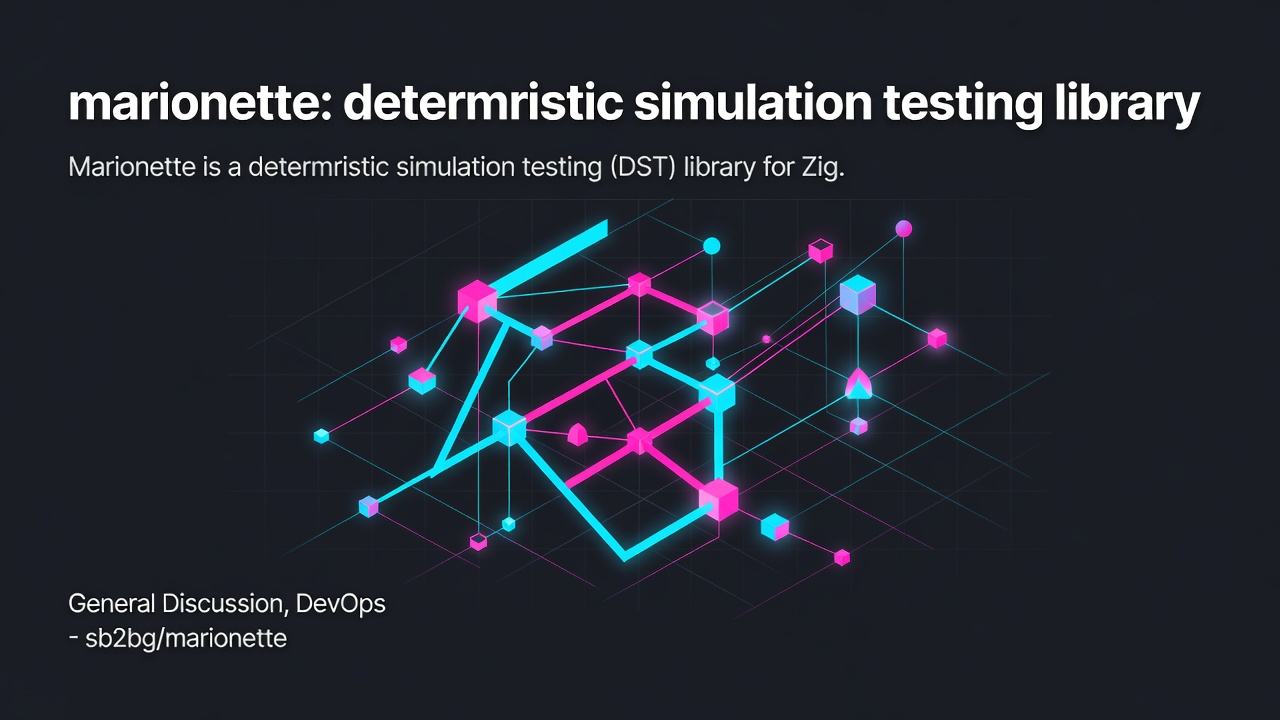 marionette: determristic simulation testing library

Marionette is a determristic simulation testing (DST) library for Zig.

General Discussion, DevOps
- sb2bg/marionette